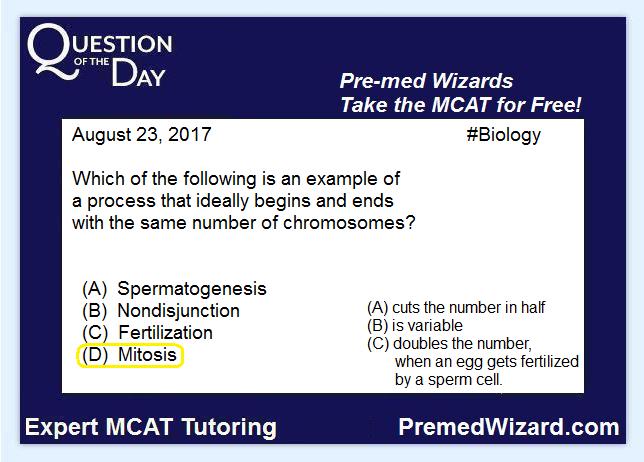 QUESTION OF THE DAY

Pre-med Wizards
Take the MCAT for Free!

August 23, 2017

#Biology

Which of the following is an example of a process that ideally begins and ends with the same number of chromosomes?

(A) Spermatogenesis
(B) Nondisjunction
(C) Fertilization
(D) Mitosis

(A) cuts the number in half
(B) is variable
(C) doubles the number, when an egg gets fertilized by a sperm cell.

Expert MCAT Tutoring

PremedWizard.com